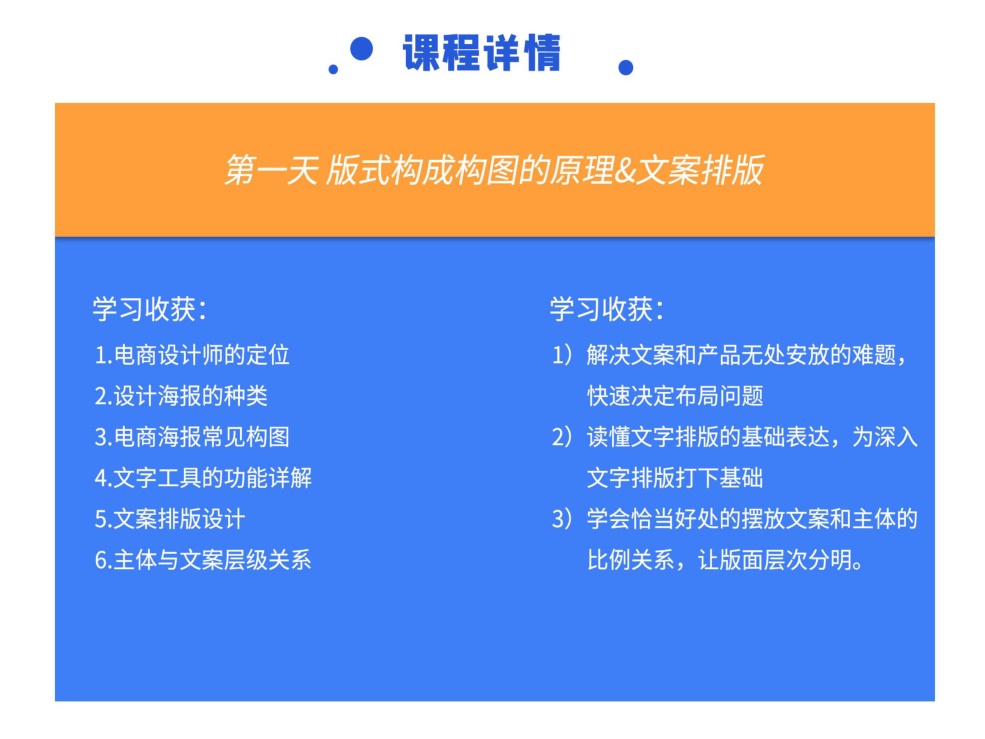 课程详情

第一天 版式构成构图的原理&文案排版

学习收获:
1.电商设计师的定位
2.设计海报的种类
3.电商海报常见构图
4.文字工具的功能详解
5.文案排版设计
6.主体与文案层级关系

学习收获:
1）解决文案和产品无处安放的难题，快速决定布局问题
2）读懂文字排版的基础表达，为深入文字排版打下基础
3）学会恰当好处的摆放文案和主体的比例关系，让版面层次分明。